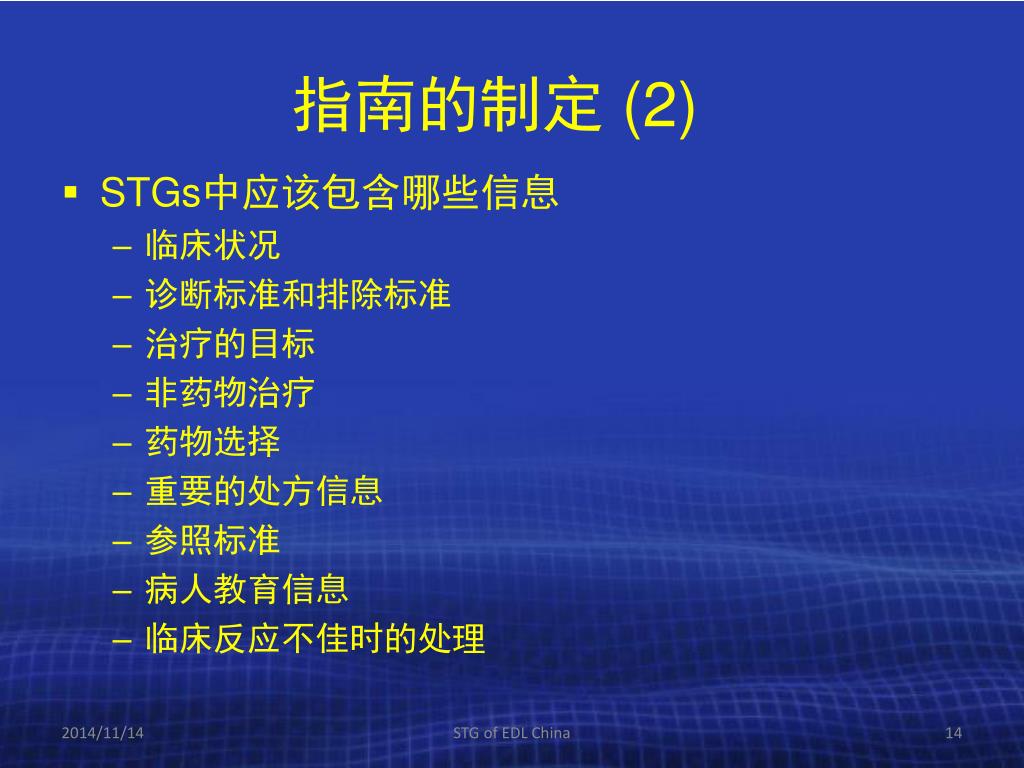 指南的制定 (2)

▪ STGs中应该包含哪些信息
– 临床状况
– 诊断标准和排除标准
– 治疗的目标
– 非药物治疗
– 药物选择
– 重要的处方信息
– 参照标准
– 病人教育信息
– 临床反应不佳时的处理

2014/11/14
STG of EDL China
14